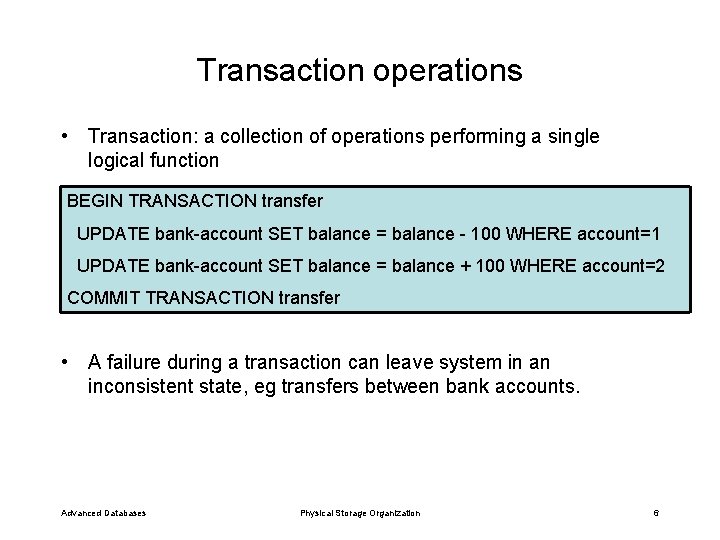 Transaction operations

• Transaction: a collection of operations performing a single logical function

BEGIN TRANSACTION transfer
UPDATE bank-account SET balance = balance - 100 WHERE account=1
UPDATE bank-account SET balance = balance + 100 WHERE account=2
COMMIT TRANSACTION transfer

• A failure during a transaction can leave system in an inconsistent state, eg transfers between bank accounts.

Advanced Databases
Physical Storage Organization
6